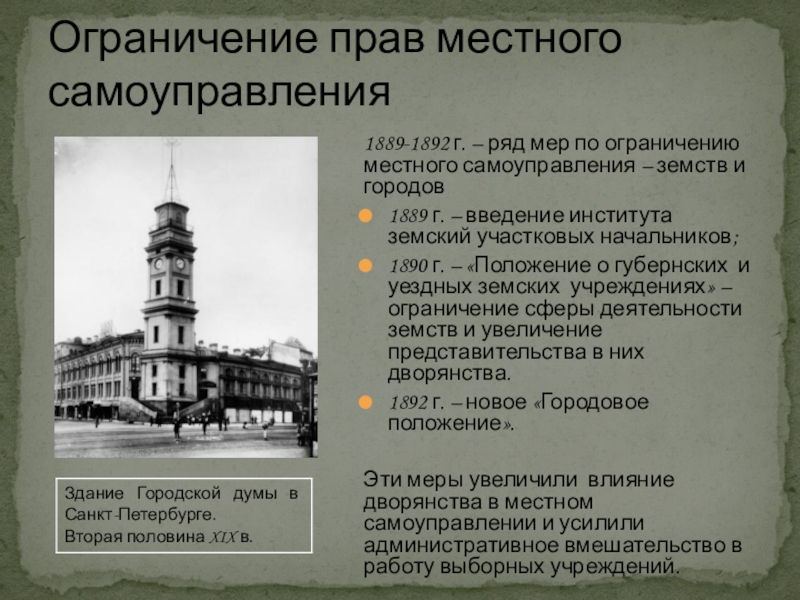 Ограничение прав местного самоуправления

1889-1892 г. – ряд мер по ограничению местного самоуправления – земств и городов

1889 г. – введение института земский участковых начальников;

1890 г. – «Положение о губернских и уездных земских учреждениях» – ограничение сферы деятельности земств и увеличение представительства в них дворянства.

1892 г. – новое «Городовое положение».

Эти меры увеличили влияние дворянства в местном самоуправлении и усилили административное вмешательство в работу выборных учреждений.

Здание Городской думы в Санкт-Петербурге. Вторая половина XIX в.